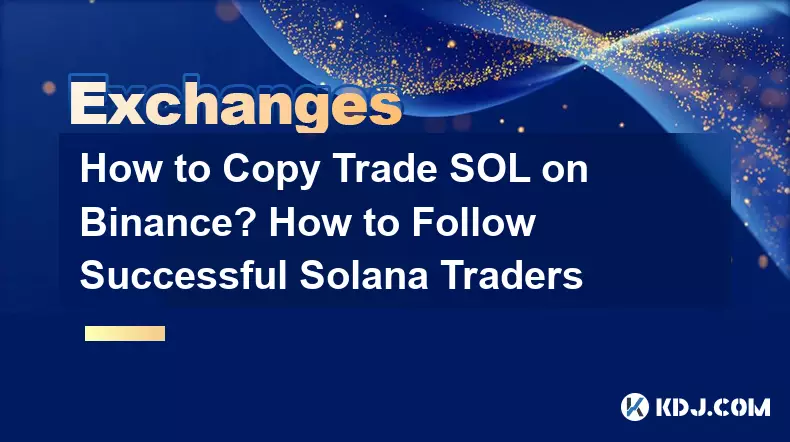 Exchanges

How to Copy Trade SOL on Binance? How to Follow Successful Solana Traders

KDJ.COM